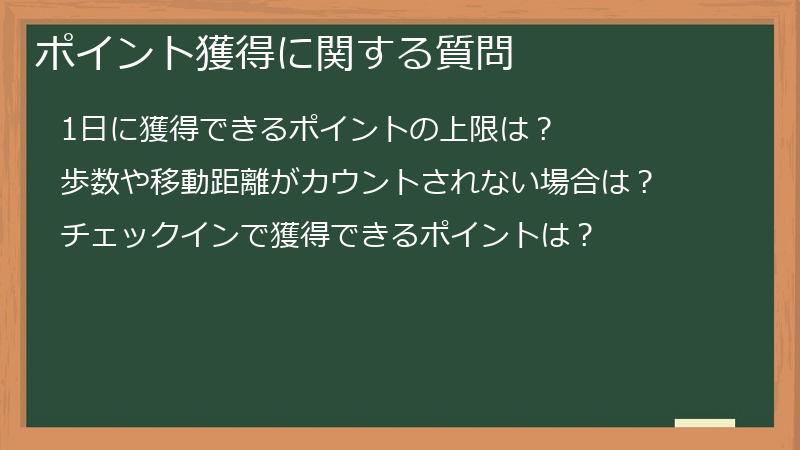 ポイント獲得に関する質問

1日に獲得できるポイントの上限は？

歩数や移動距離がカウントされない場合は？

チェックインで獲得できるポイントは？